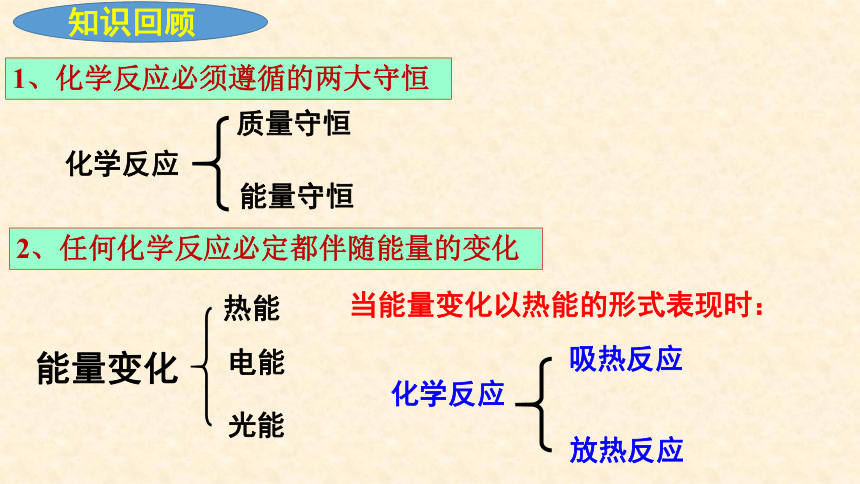 知识回顾

1、化学反应必须遵循的两大守恒

化学反应

质量守恒

能量守恒

2、任何化学反应必定都伴随能量的变化

能量变化

热能

电能

光能

当能量变化以热能的形式表现时：

化学反应

吸热反应

放热反应